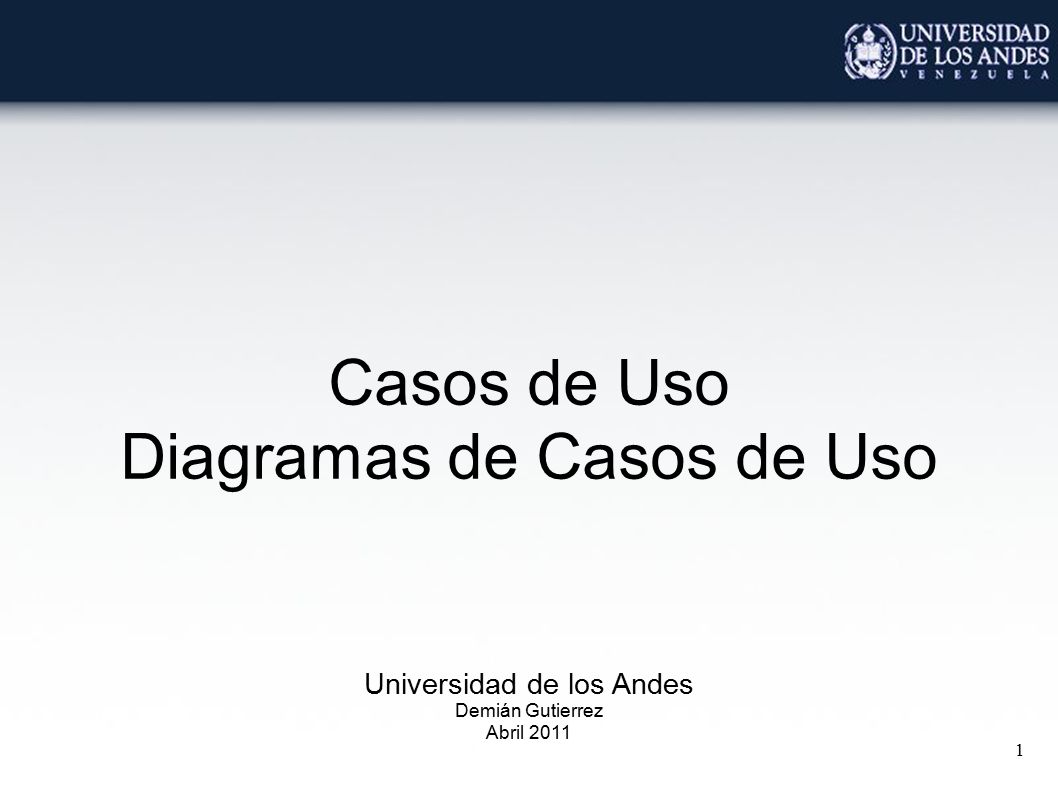 UNIVERSIDAD DE LOS ANDES
VENEZUELA

Casos de Uso
Diagramas de Casos de Uso

Universidad de los Andes
Demián Gutierrez
Abril 2011

1